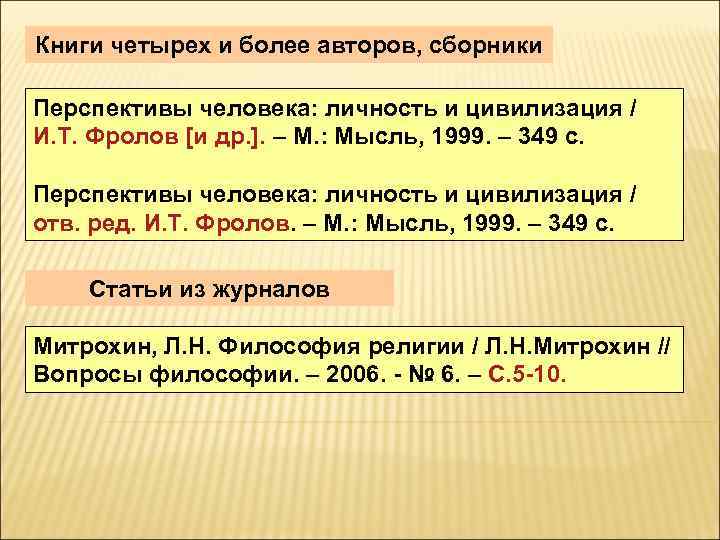 Книги четырех и более авторов, сборники

Перспективы человека: личность и цивилизация / И.Т. Фролов [и др.]. – М.: Мысль, 1999. – 349 с.

Перспективы человека: личность и цивилизация / отв. ред. И.Т. Фролов. – М.: Мысль, 1999. – 349 с.

Статьи из журналов

Митрохин, Л.Н. Философия религии / Л.Н.Митрохин // Вопросы философии. – 2006. - № 6. – С.5-10.